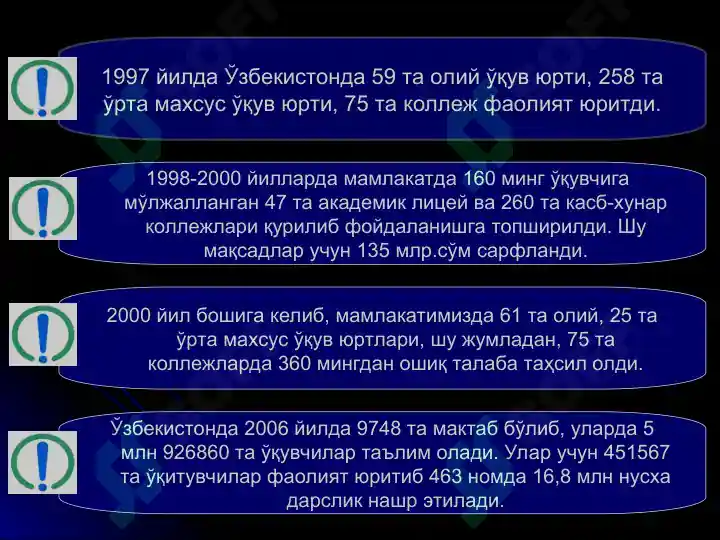 1997 йилда Ўзбекистонда 59 та олий ўқув юрти, 258 та ўрта махсус ўқув юрти, 75 та коллеж фаолият юритди.

1998-2000 йилларда мамлакатда 160 минг ўқувчига мўлжалланган 47 та академик лицей ва 260 та касб-хунар коллежлари қурилиб фойдаланишга топширилди. Шу мақсадлар учун 135 млр.сўм сарфланди.

2000 йил бошига келиб, мамлакатимизда 61 та олий, 25 та ўрта махсус ўқув юртлари, шу жумладан, 75 та коллежларда 360 мингдан ошиқ талаба таҳсил олди.

Ўзбекистонда 2006 йилда 9748 та мактаб бўлиб, уларда 5 млн 926860 та ўқувчилар таълим олади. Улар учун 451567 та ўқитувчилар фаолият юритиб 463 номда 16,8 млн нусха дарслик нашр этилади.